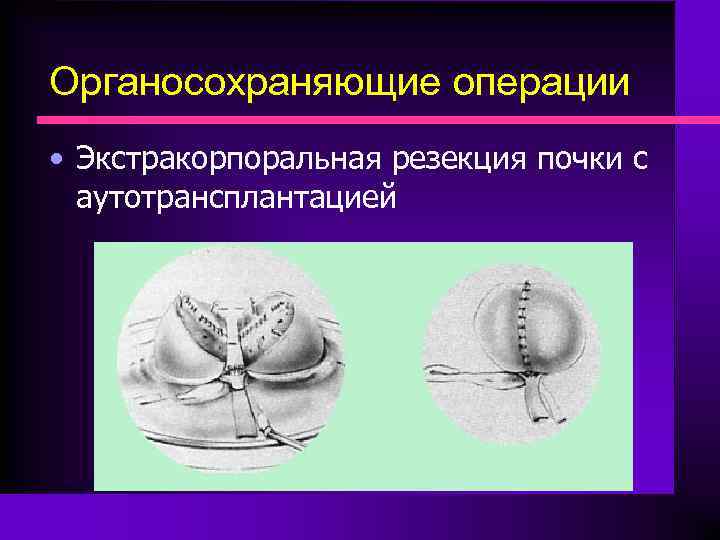 Органосохраняющие операции

• Экстракорпоральная резекция почки с аутотрансплантацией